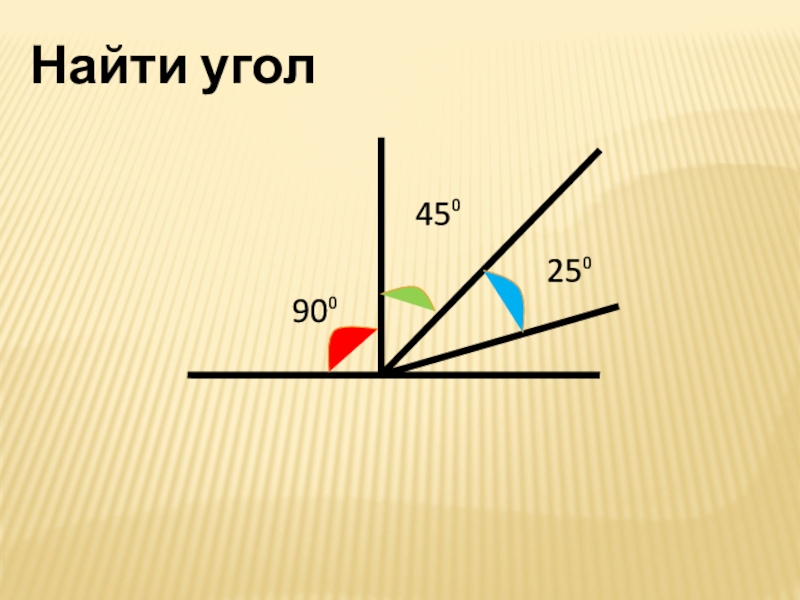 Найти угол

$45^0$

$25^0$

$90^0$